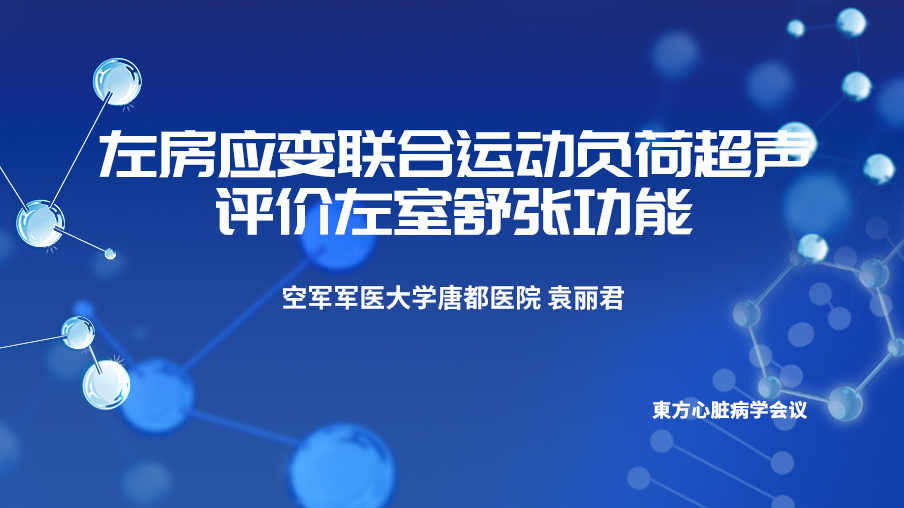 左房应变联合运动负荷超声评价左室舒张功能

空军军医大学唐都医院 袁丽君

東方心脏病学会议